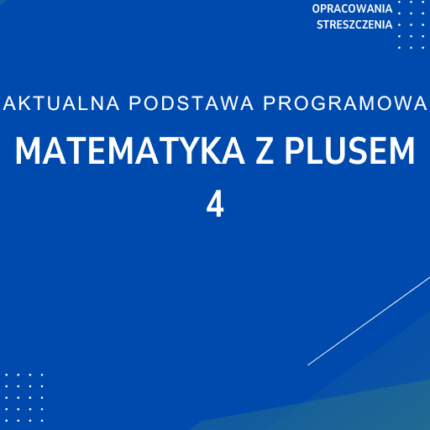 OPRACOWANIA
STRESZCZENIA

AKTUALNA PODSTAWA PROGRAMOWA

MATEMATYKA Z PLUSEM
4